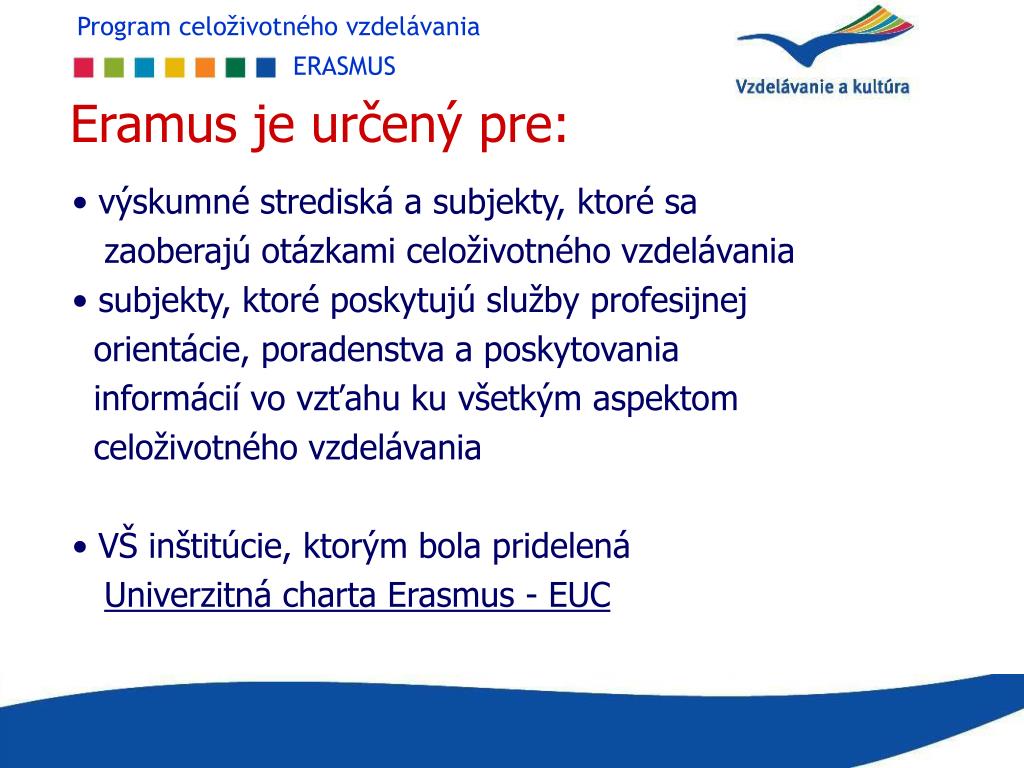 Program celoživotného vzdelávania

ERASMUS

Vzdelávanie a kultúra

Eramus je určený pre:

• výskumné strediská a subjekty, ktoré sa zaoberajú otázkami celoživotného vzdelávania
• subjekty, ktoré poskytujú služby profesijnej orientácie, poradenstva a poskytovania informácií vo vzťahu ku všetkým aspektom celoživotného vzdelávania

• VŠ inštitúcie, ktorým bola pridelená Univerzitná charta Erasmus - EUC